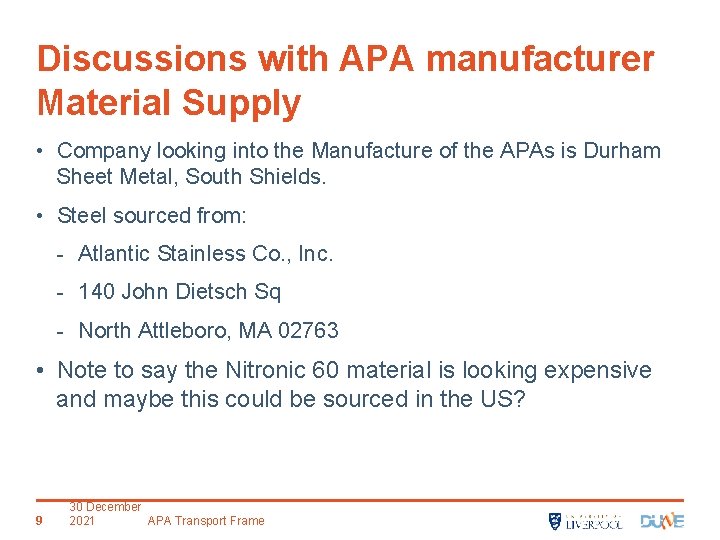 Discussions with APA manufacturer Material Supply

• Company looking into the Manufacture of the APAs is Durham Sheet Metal, South Shields.

• Steel sourced from:

- Atlantic Stainless Co., Inc.

- 140 John Dietsch Sq

- North Attleboro, MA 02763

• Note to say the Nitronic 60 material is looking expensive and maybe this could be sourced in the US?

9 30 December 2021 APA Transport Frame

UNIVERSITY OF LIVERPOOL DUNE